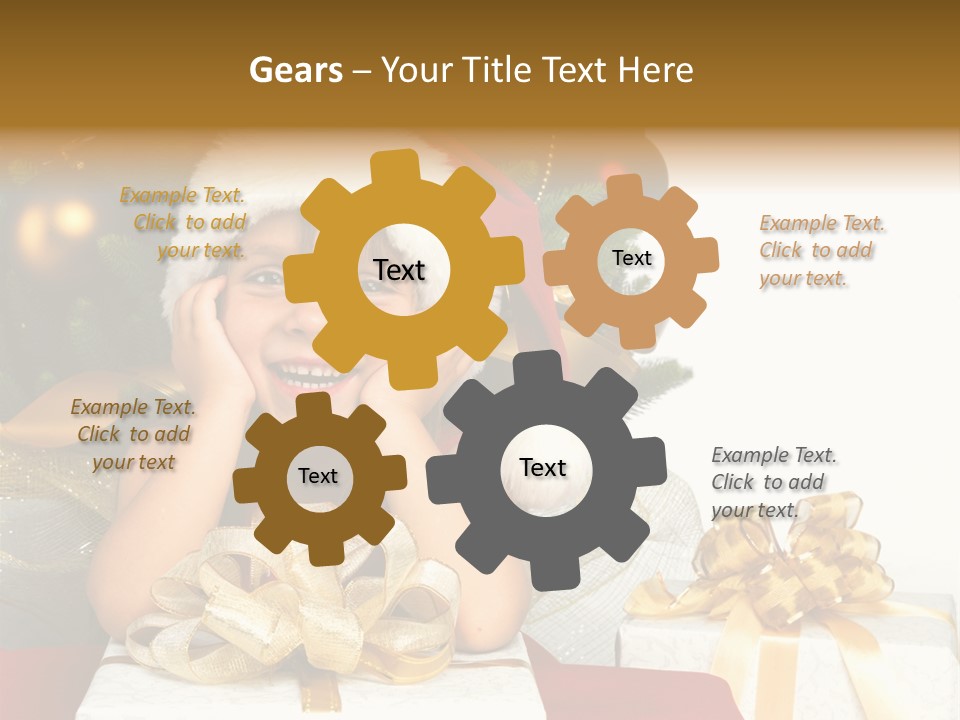 Gears – Your Title Text Here

Example Text. Click to add your text.

Text

Text

Example Text. Click to add your text.

Example Text. Click to add your text

Text

Text

Example Text. Click to add your text.